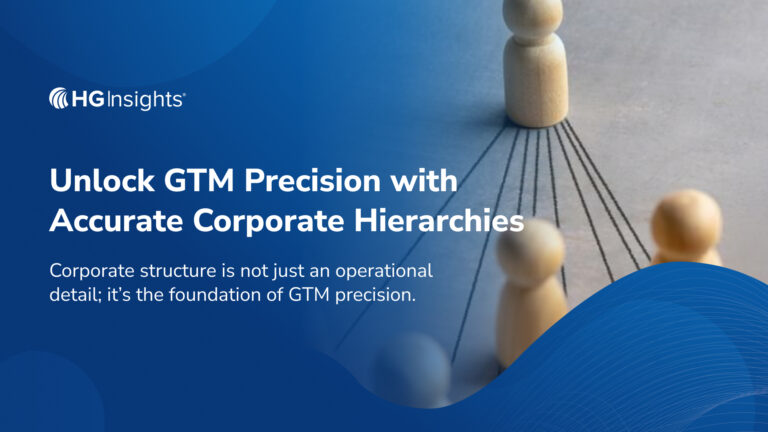 HG Insights®

Unlock GTM Precision with Accurate Corporate Hierarchies

Corporate structure is not just an operational detail; it's the foundation of GTM precision.